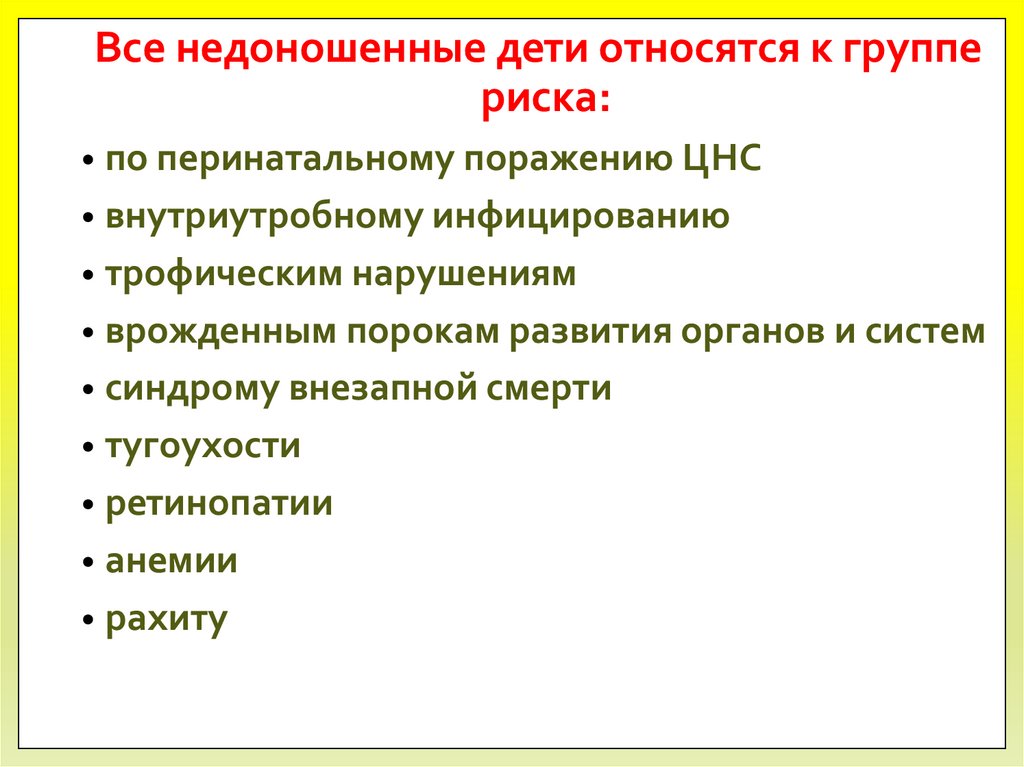 Все недоношенные дети относятся к группе риска:

• по перинатальному поражению ЦНС
• внутриутробному инфицированию
• трофическим нарушениям
• врожденным порокам развития органов и систем
• синдрому внезапной смерти
• тугоухости
• ретинопатии
• анемии
• рахиту